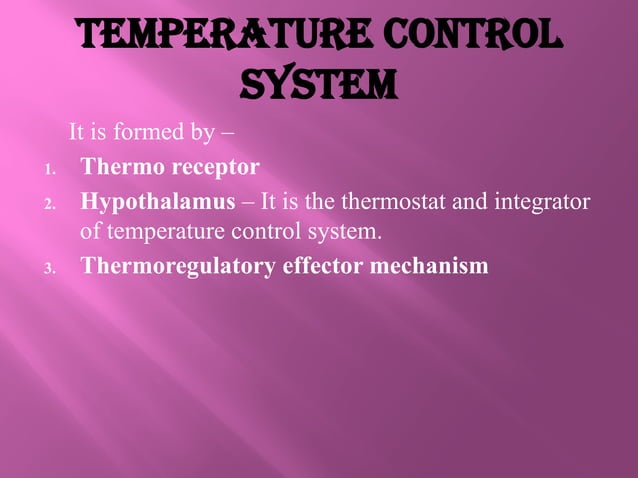 TEMPERATURE CONTROL SYSTEM

It is formed by –

1. Thermo receptor
2. Hypothalamus – It is the thermostat and integrator of temperature control system.
3. Thermoregulatory effector mechanism